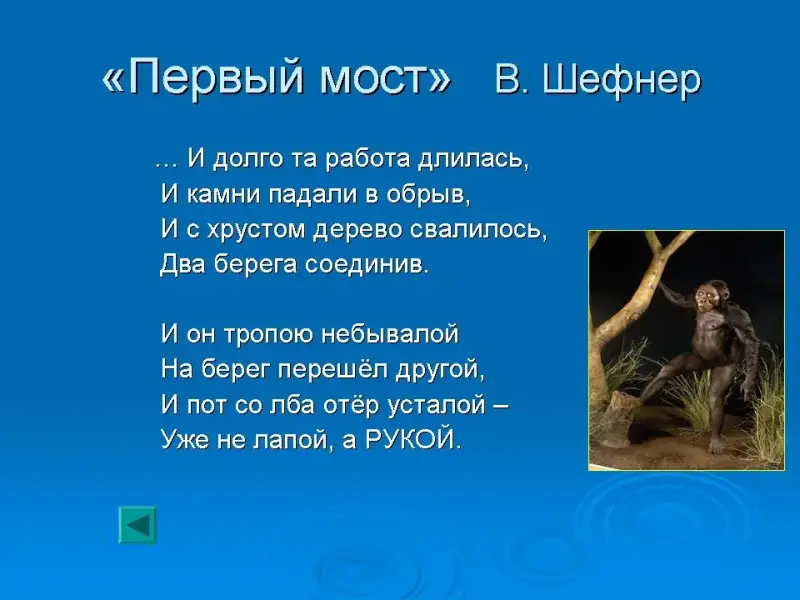 «Первый мост» В. Шефнер

… И долго та работа длилась,
И камни падали в обрыв,
И с хрустом дерево свалилось,
Два берега соединив.

И он тропою небывалой
На берег перешёл другой,
И пот со лба отёр усталой –
Уже не лапой, а РУКОЙ.